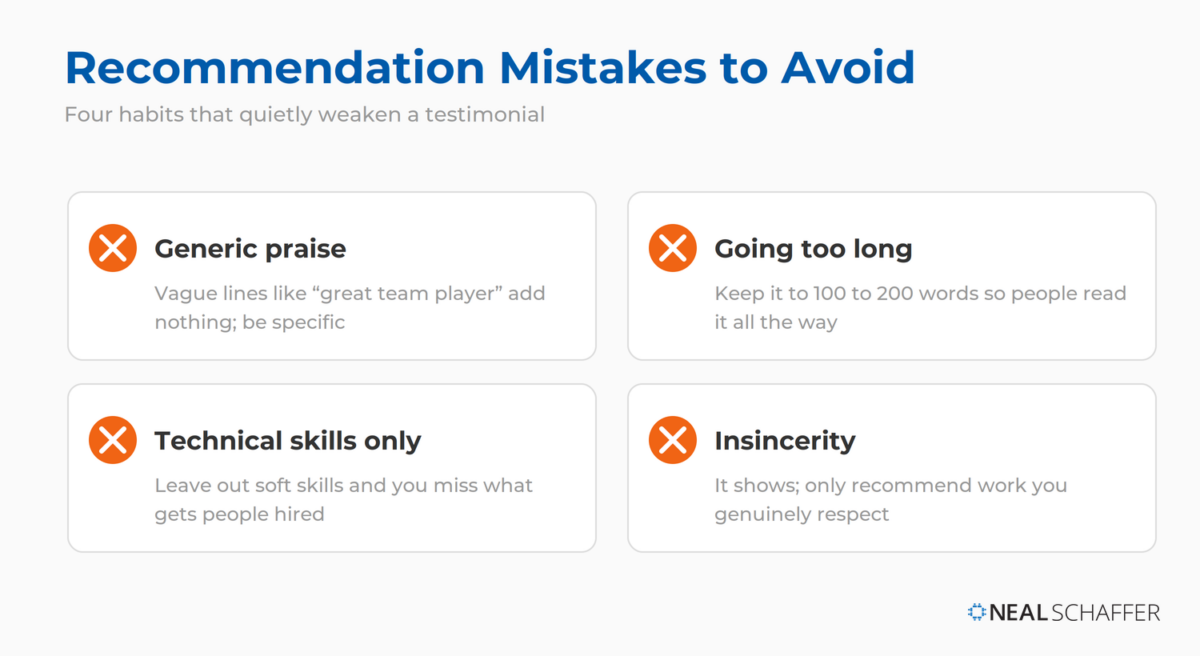 Recommendation Mistakes to Avoid

Four habits that quietly weaken a testimonial

Generic praise

Vague lines like “great team player” add nothing; be specific

Going too long

Keep it to 100 to 200 words so people read it all the way

Technical skills only

Leave out soft skills and you miss what gets people hired

Insincerity

It shows; only recommend work you genuinely respect

NEAL SCHAFFER